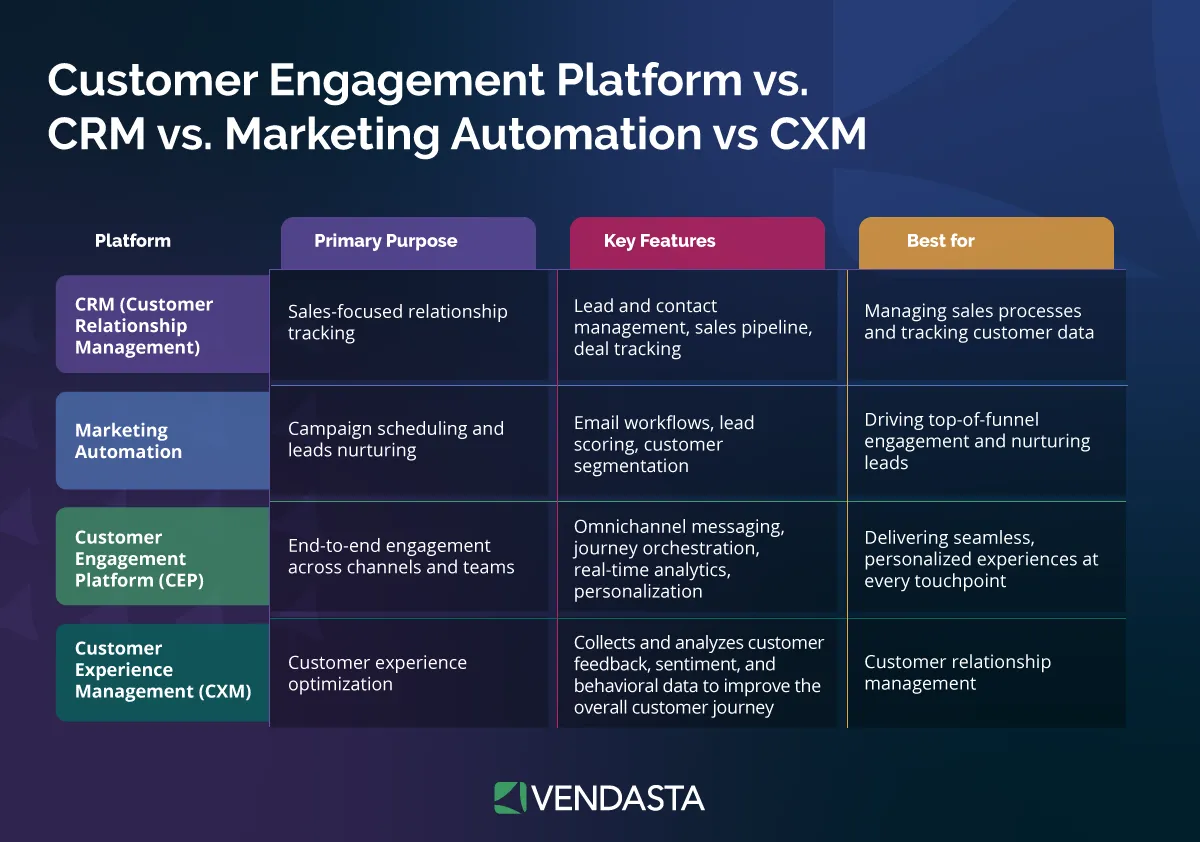 Customer Engagement Platform vs. CRM vs. Marketing Automation vs CXM

| Platform | Primary Purpose | Key Features | Best for |
|---|---|---|---|
| CRM (Customer Relationship Management) | Sales-focused relationship tracking | Lead and contact management, sales pipeline, deal tracking | Managing sales processes and tracking customer data |
| Marketing Automation | Campaign scheduling and leads nurturing | Email workflows, lead scoring, customer segmentation | Driving top-of-funnel engagement and nurturing leads |
| Customer Engagement Platform (CEP) | End-to-end engagement across channels and teams | Omnichannel messaging, journey orchestration, real-time analytics, personalization | Delivering seamless, personalized experiences at every touchpoint |
| Customer Experience Management (CXM) | Customer experience optimization | Collects and analyzes customer feedback, sentiment, and behavioral data to improve the overall customer journey | Customer relationship management |

VENDASTA